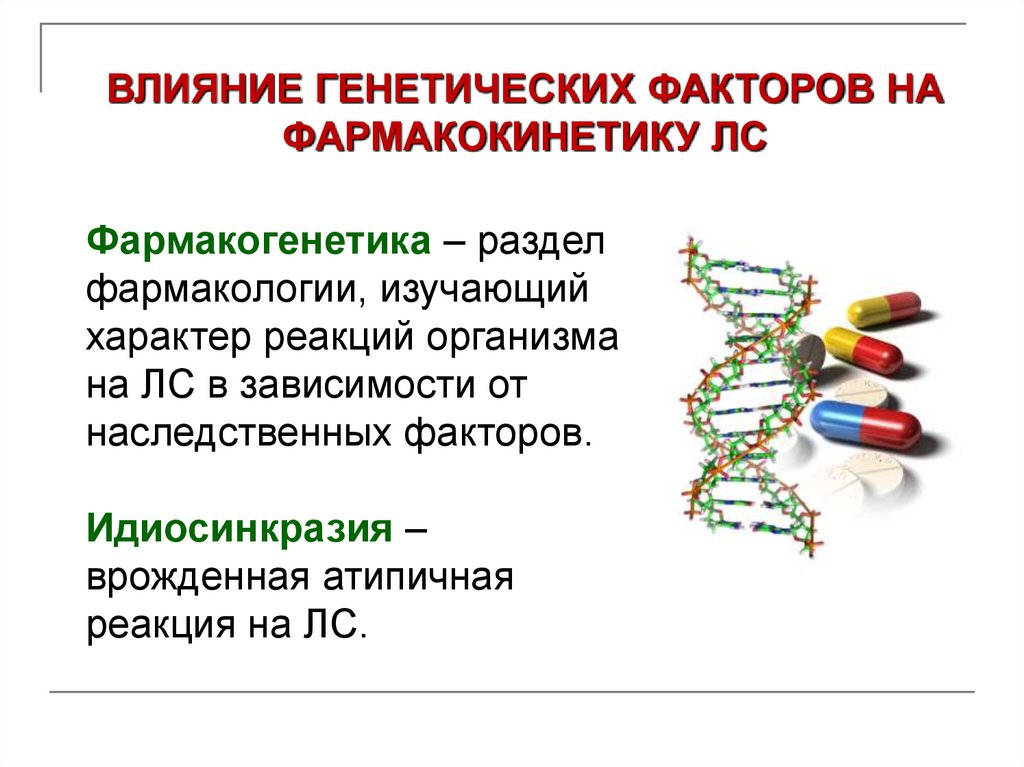 ВЛИЯНИЕ ГЕНЕТИЧЕСКИХ ФАКТОРОВ НА ФАРМАКОКИНЕТИКУ ЛС

Фармакогенетика – раздел фармакологии, изучающий характер реакций организма на ЛС в зависимости от наследственных факторов.

Идиосинкразия – врожденная атипичная реакция на ЛС.